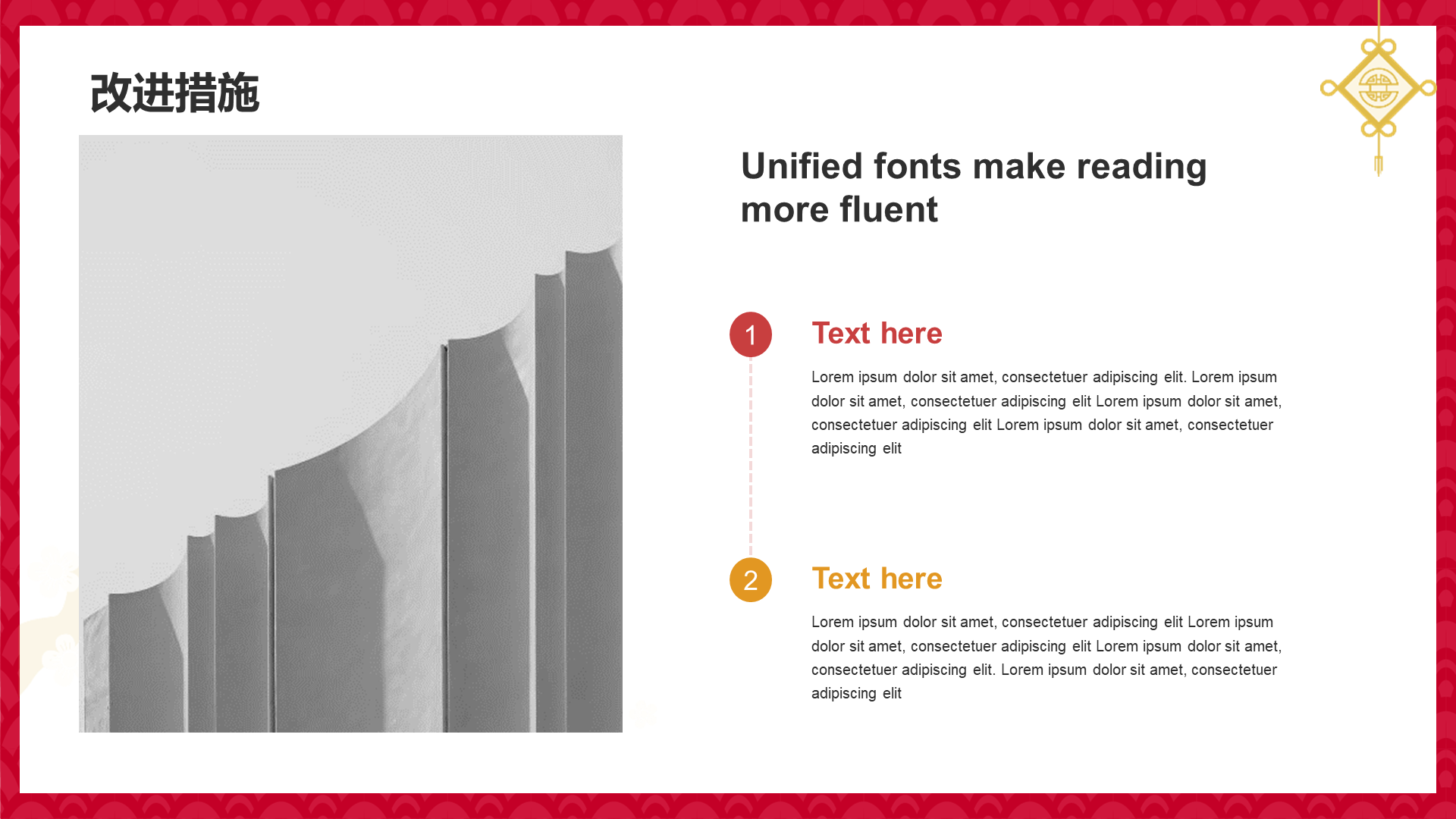 改进措施

Unified fonts make reading more fluent

1

Text here

Lorem ipsum dolor sit amet, consectetuer adipiscing elit. Lorem ipsum dolor sit amet, consectetuer adipiscing elit Lorem ipsum dolor sit amet, consectetuer adipiscing elit Lorem ipsum dolor sit amet, consectetuer adipiscing elit

2

Text here

Lorem ipsum dolor sit amet, consectetuer adipiscing elit Lorem ipsum dolor sit amet, consectetuer adipiscing elit Lorem ipsum dolor sit amet, consectetuer adipiscing elit. Lorem ipsum dolor sit amet, consectetuer adipiscing elit